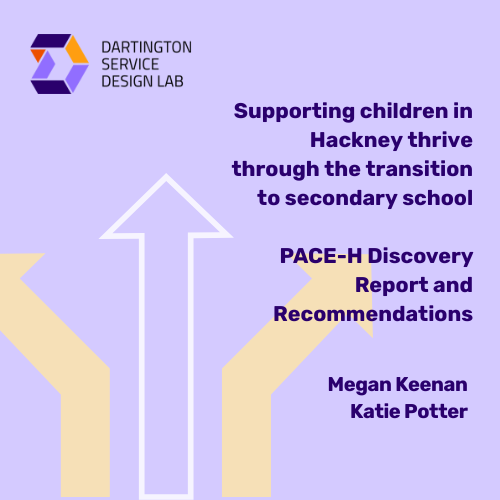 DARTINGTON
SERVICE
DESIGN LAB

Supporting children in Hackney thrive through the transition to secondary school

PACE-H Discovery Report and Recommendations

Megan Keenan
Katie Potter